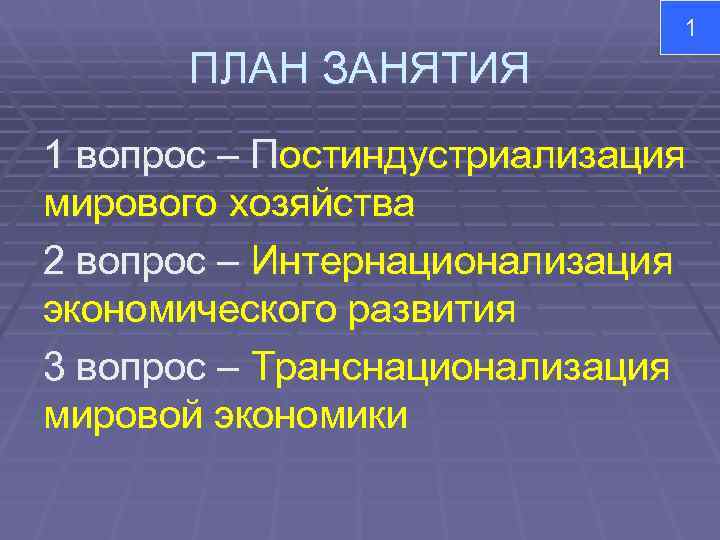 1

ПЛАН ЗАНЯТИЯ

1 вопрос – Постиндустриализация мирового хозяйства

2 вопрос – Интернационализация экономического развития

3 вопрос – Транснационализация мировой экономики